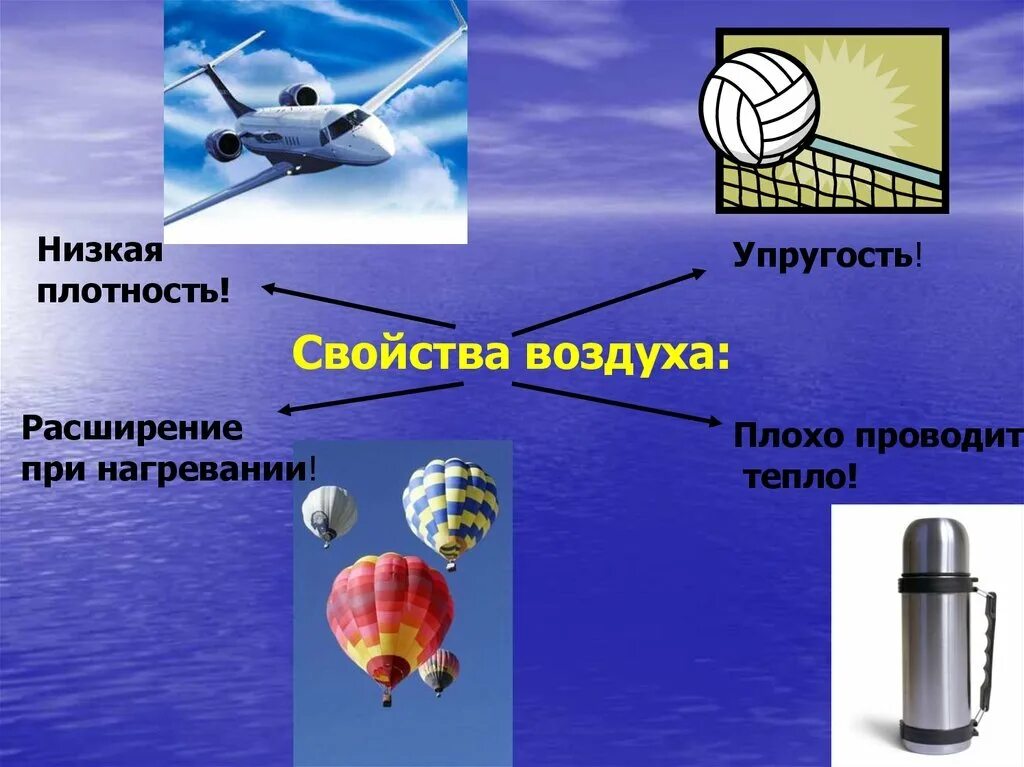 Низкая плотность!

Упругость!

Свойства воздуха:

Расширение при нагревании!

Плохо проводит тепло!